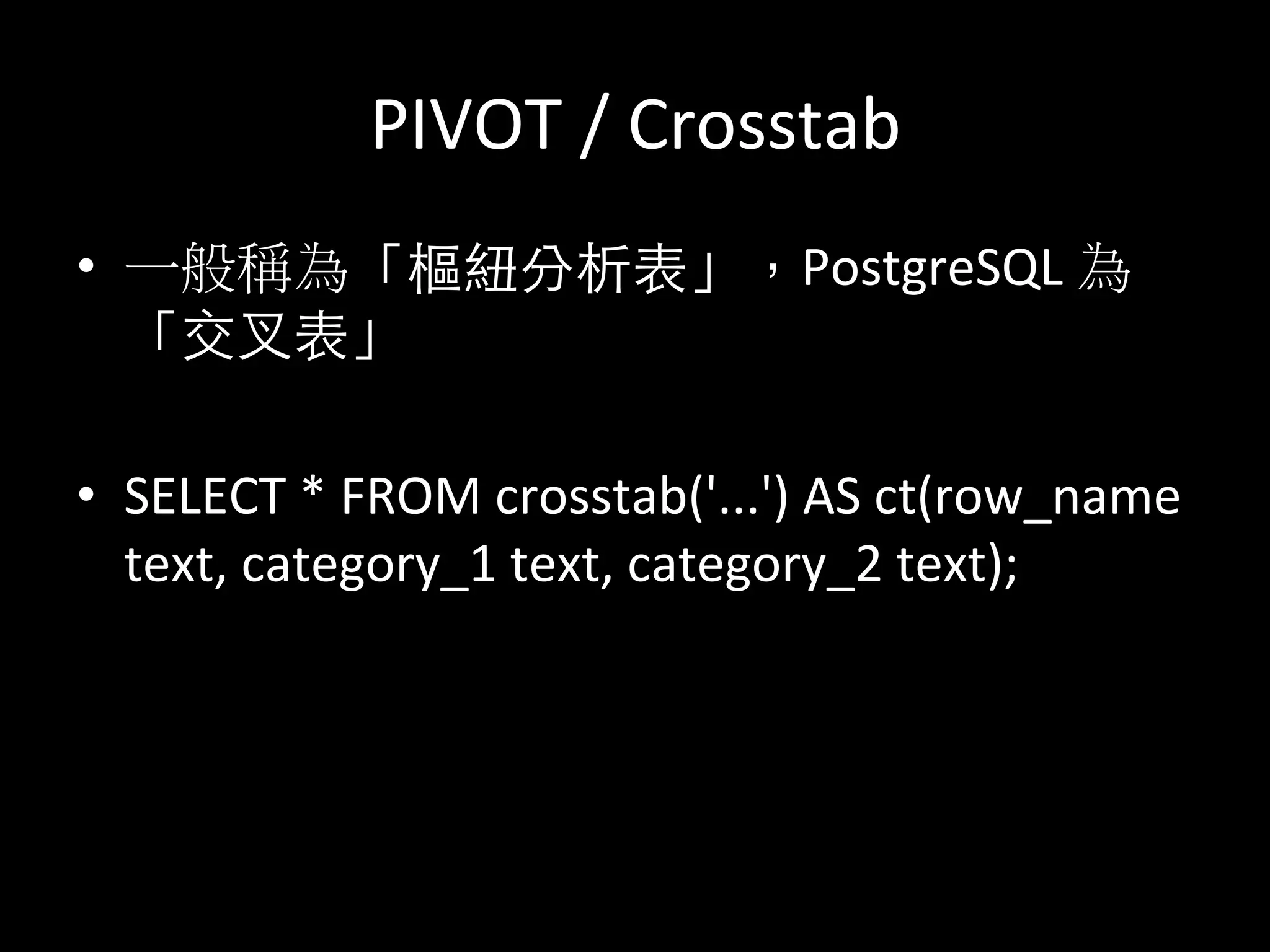 PIVOT / Crosstab

• 一般稱為「樞紐分析表」，PostgreSQL 為「交叉表」

• SELECT * FROM crosstab('...') AS ct(row_name text, category_1 text, category_2 text);